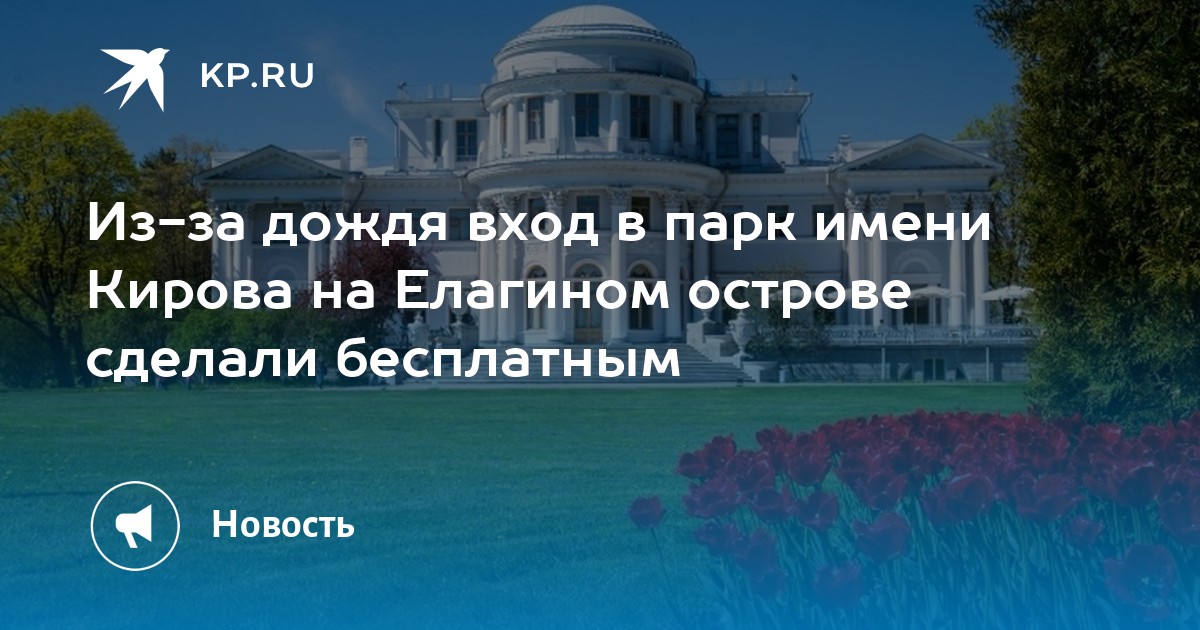 KP.RU

Из-за дождя вход в парк имени Кирова на Елагином острове сделали бесплатным

Новость